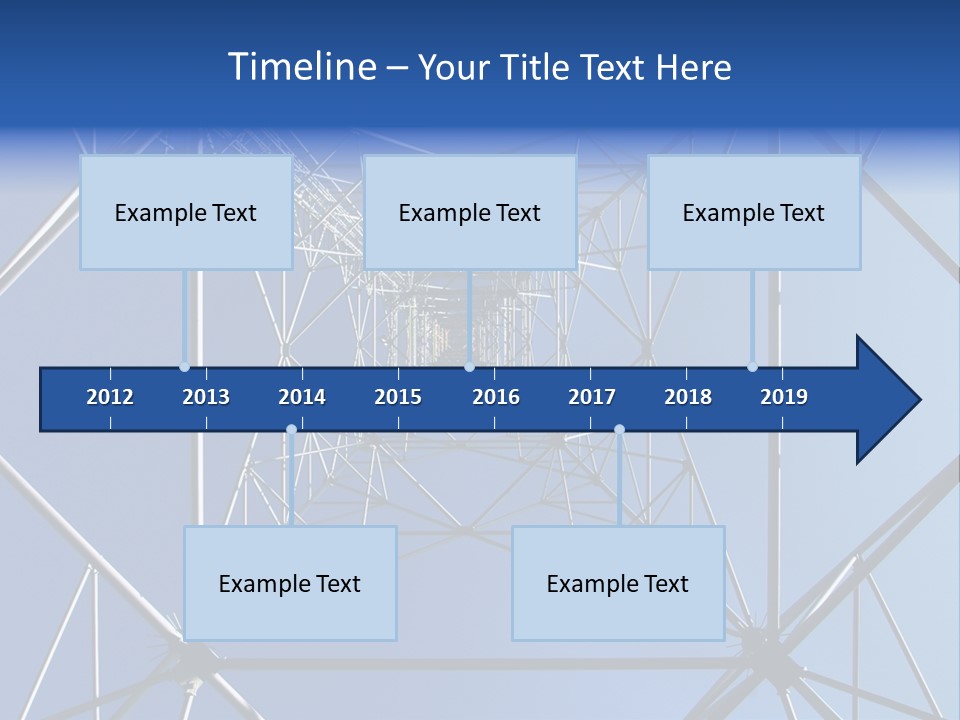 Timeline – Your Title Text Here

Example Text

Example Text

Example Text

2012 2013 2014 2015 2016 2017 2018 2019

Example Text

Example Text